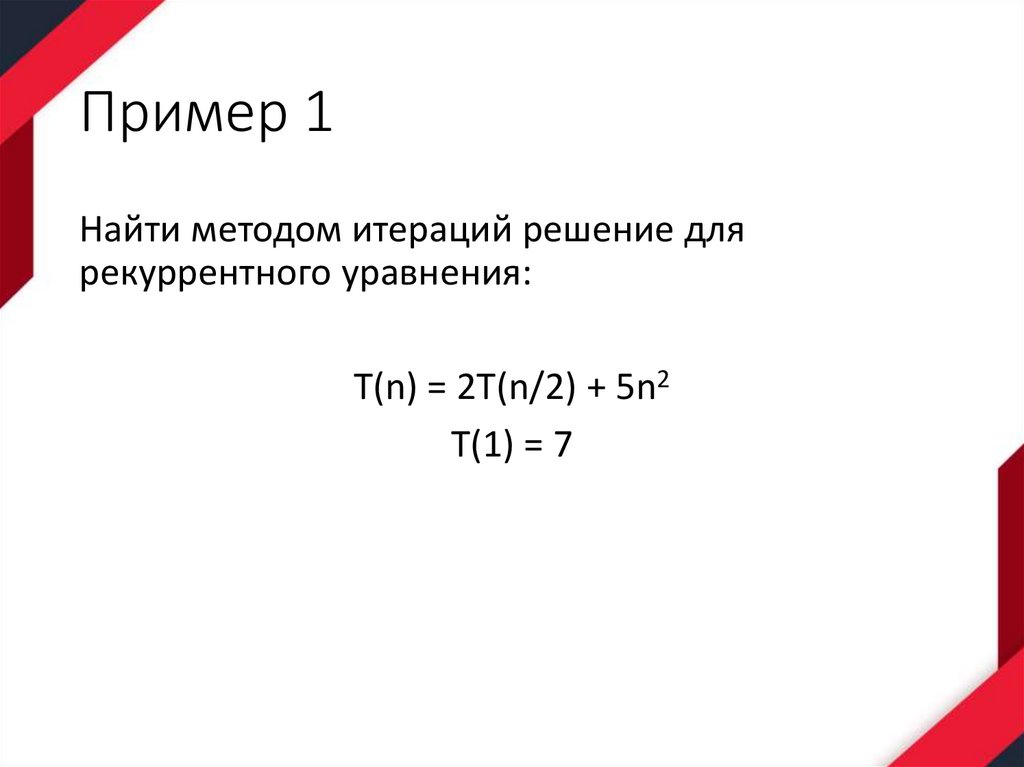 Пример 1

Найти методом итераций решение для рекуррентного уравнения:

$T(n) = 2T(n/2) + 5n^2$
$T(1) = 7$